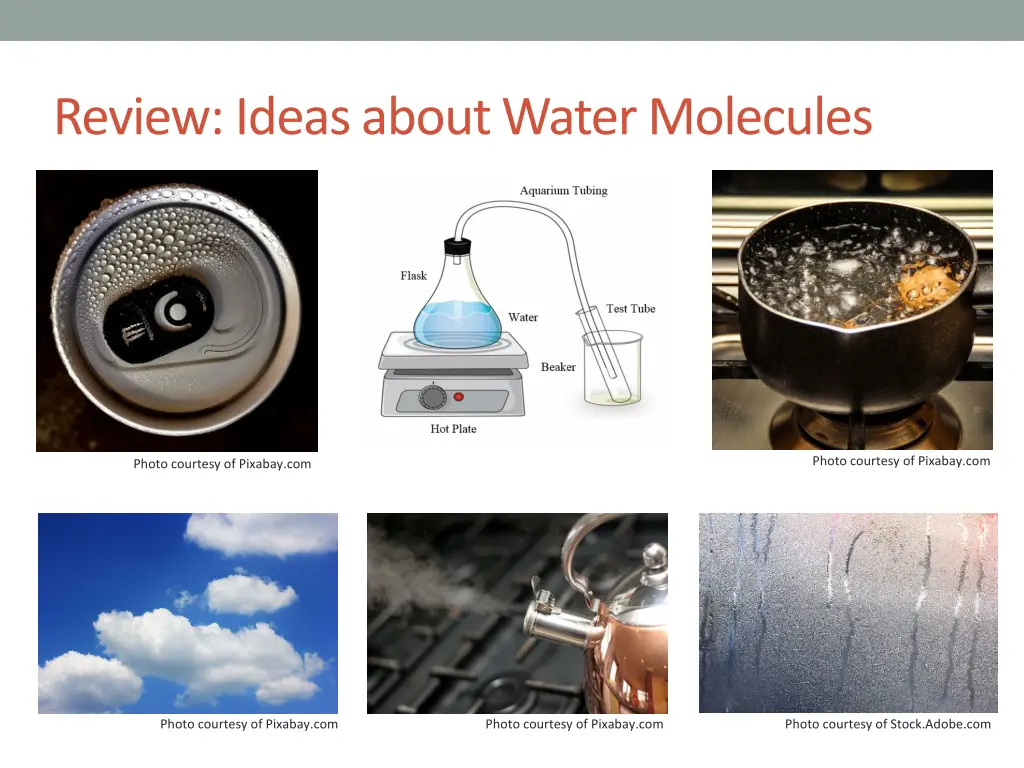 Review: Ideas about Water Molecules

Photo courtesy of Pixabay.com

Aquarium Tubing

Flask

Water

Test Tube

Beaker

Hot Plate

Photo courtesy of Pixabay.com

Photo courtesy of Pixabay.com

Photo courtesy of Pixabay.com

Photo courtesy of Stock.Adobe.com